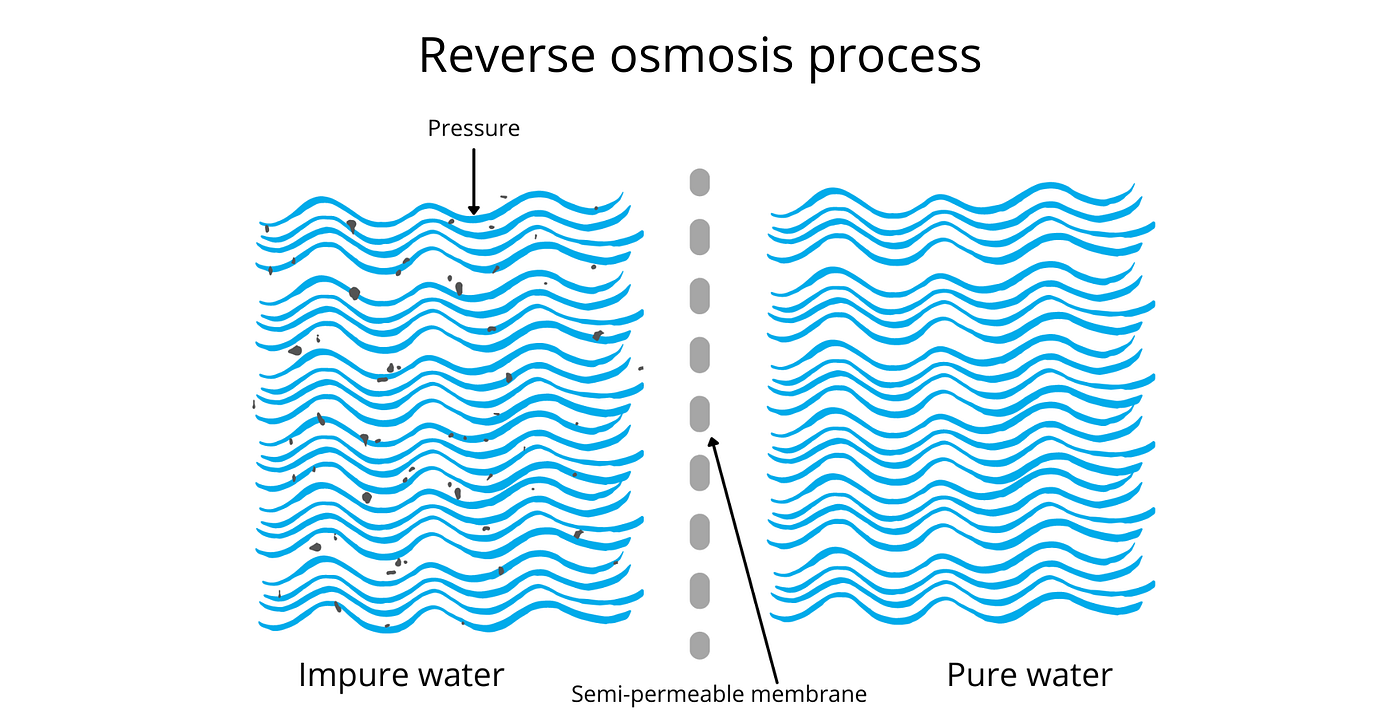 Reverse osmosis process

Pressure

Impure water

Semi-permeable membrane

Pure water